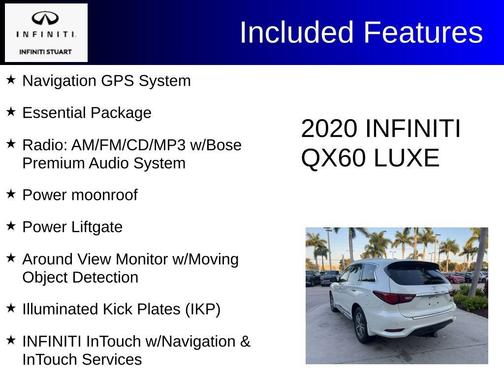 INFINITI
INFINITI STUART

Included Features

★ Navigation GPS System

★ Essential Package

★ Radio: AM/FM/CD/MP3 w/Bose Premium Audio System

★ Power moonroof

★ Power Liftgate

★ Around View Monitor w/Moving Object Detection

★ Illuminated Kick Plates (IKP)

★ INFINITI InTouch w/Navigation & InTouch Services

2020 INFINITI QX60 LUXE